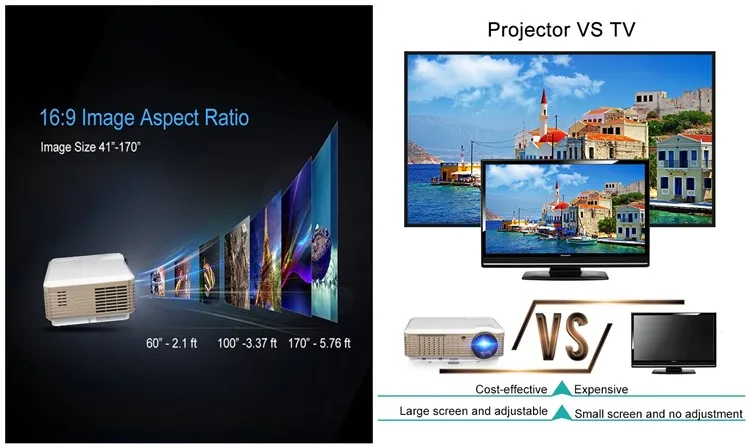 16:9 Image Aspect Ratio

Image Size 41"-170"

60" - 2.1 ft

100" -3.37 ft

170" - 5.76 ft

Projector VS TV

VS

Cost-effective

Expensive

Large screen and adjustable

Small screen and no adjustment